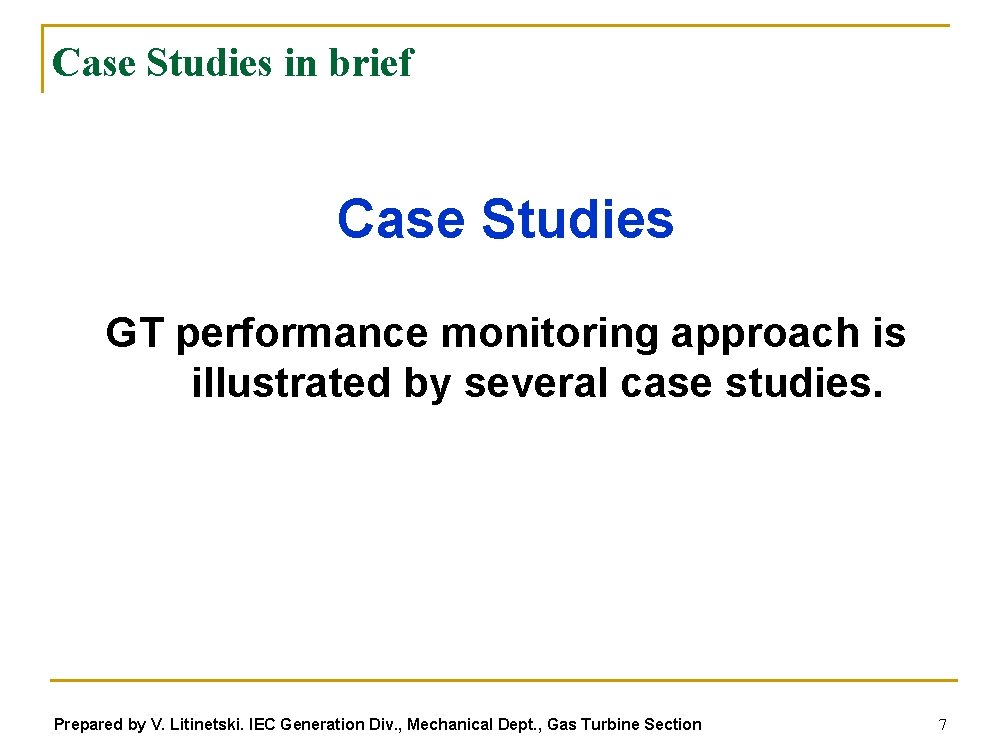 Case Studies in brief

Case Studies

GT performance monitoring approach is illustrated by several case studies.

Prepared by V. Litinetski. IEC Generation Div., Mechanical Dept., Gas Turbine Section

7